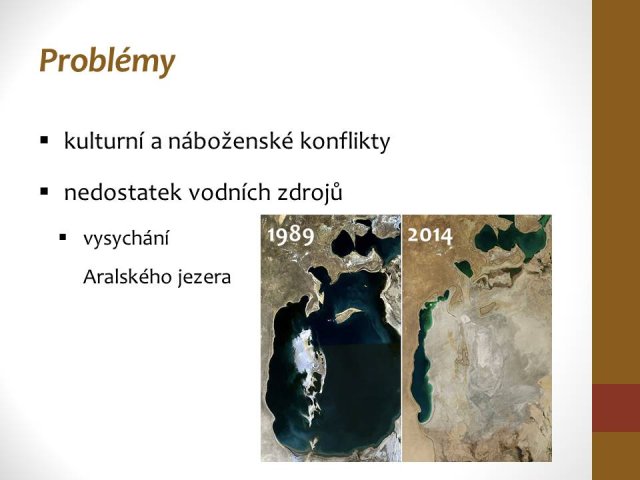 Problémy

▪ kulturní a náboženské konflikty

▪ nedostatek vodních zdrojů

▪ vysychání Aralského jezera

1989

2014